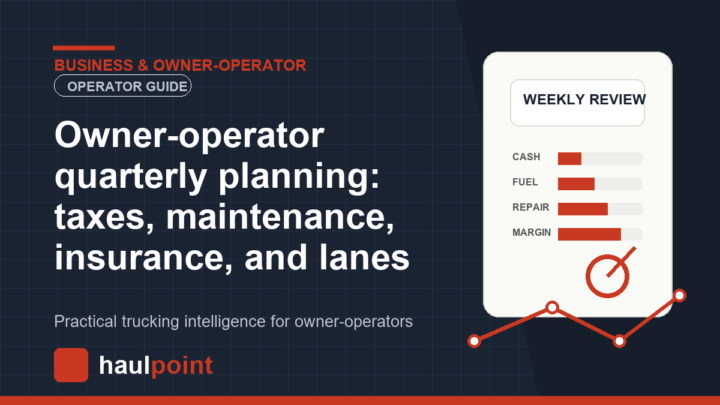 BUSINESS & OWNER-OPERATOR
OPERATOR GUIDE

Owner-operator quarterly planning: taxes, maintenance, insurance, and lanes

Practical trucking intelligence for owner-operators

haulpoint

WEEKLY REVIEW

CASH
FUEL
REPAIR
MARGIN